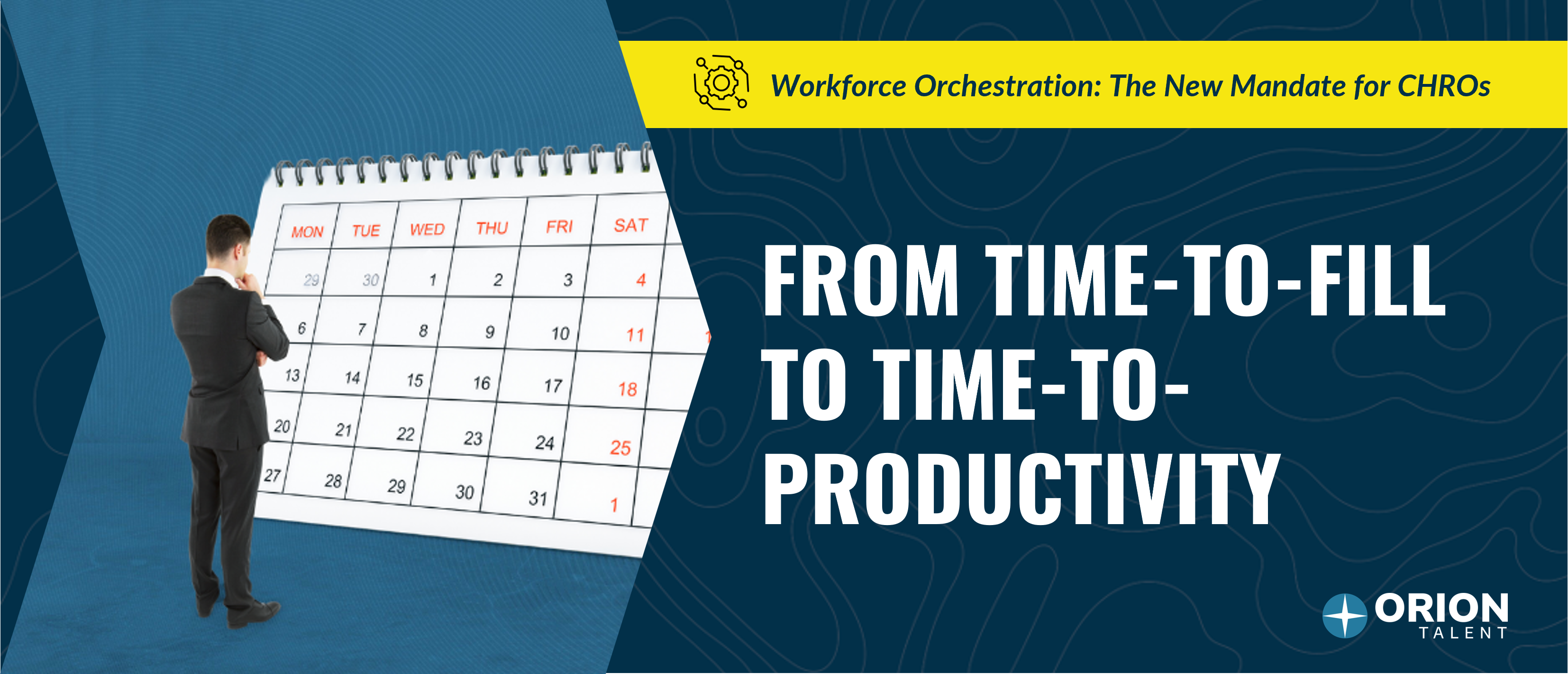 Workforce Orchestration: The New Mandate for CHROs

| MON | TUE | WED | THU | FRI | SAT |
|---|---|---|---|---|---|
| 29 | 30 | 1 | 2 | 3 | 4 |
| 6 | 7 | 8 | 9 | 10 | 11 |
| 13 | 14 | 15 | 16 | 17 | 18 |
| 20 | 21 | 22 | 23 | 24 | 25 |
| 27 | 28 | 29 | 30 | 31 | 1 |

FROM TIME-TO-FILL TO TIME-TO-PRODUCTIVITY

ORION TALENT